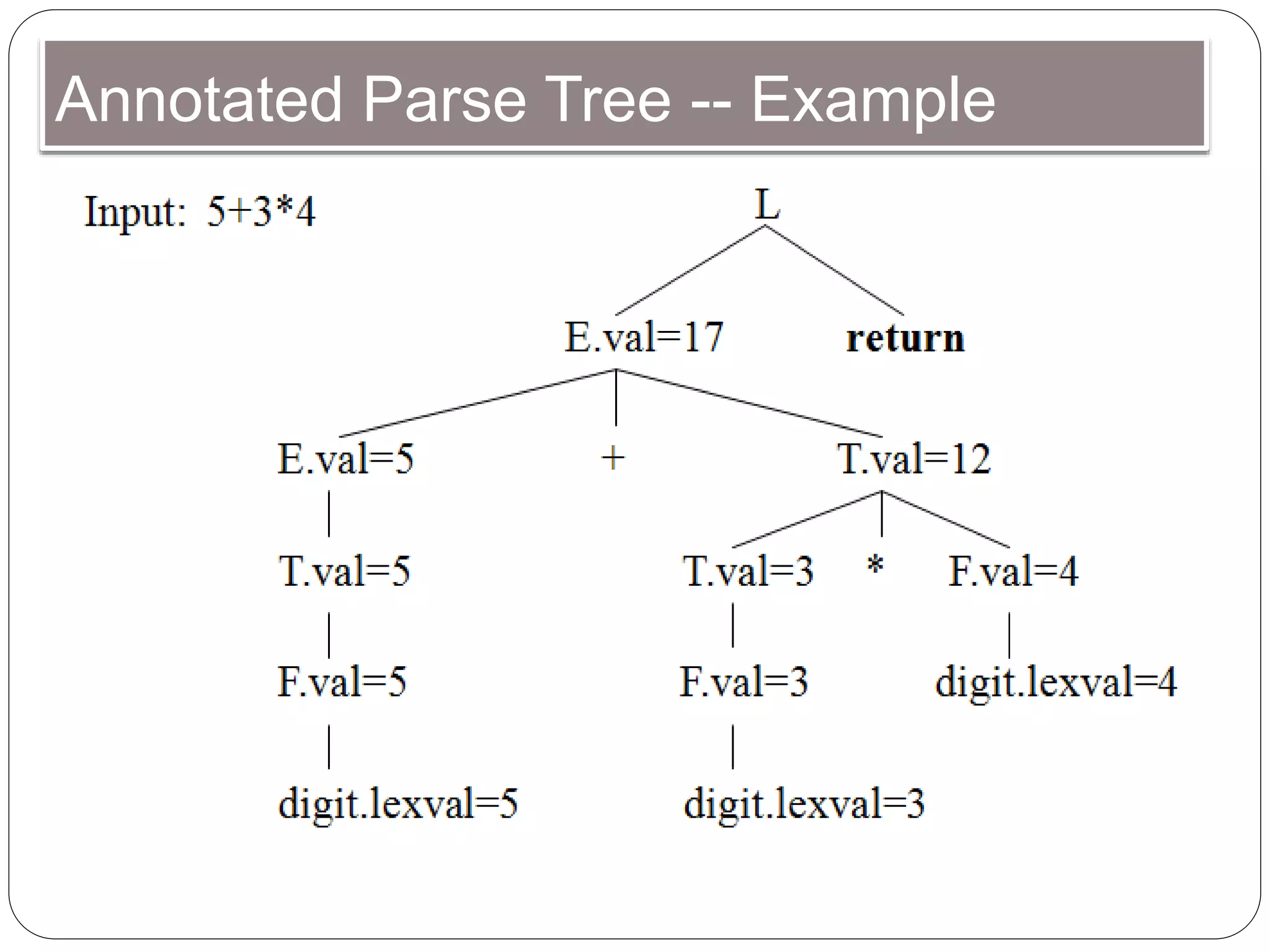 Annotated Parse Tree -- Example

Input: 5+3*4

L

E.val=17

return

E.val=5

+

T.val=12

T.val=5

T.val=3

*

F.val=4

F.val=5

F.val=3

digit.lexval=4

digit.lexval=5

digit.lexval=3